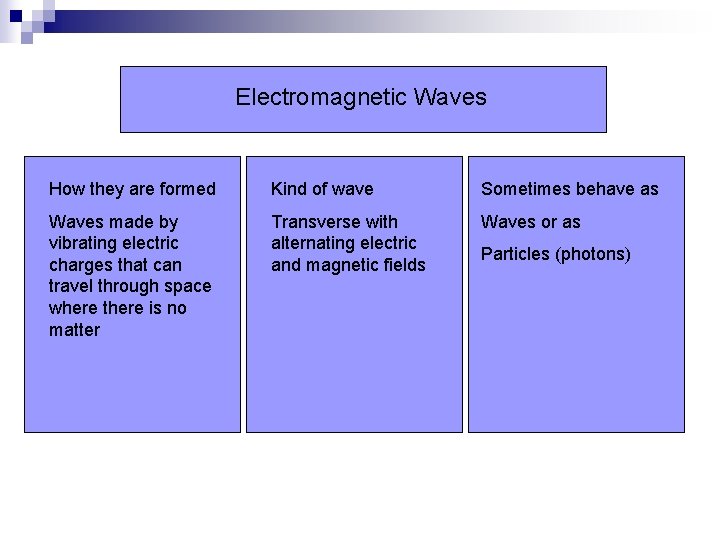 Electromagnetic Waves

How they are formed

Waves made by vibrating electric charges that can travel through space where there is no matter

Kind of wave

Transverse with alternating electric and magnetic fields

Sometimes behave as

Waves or as

Particles (photons)